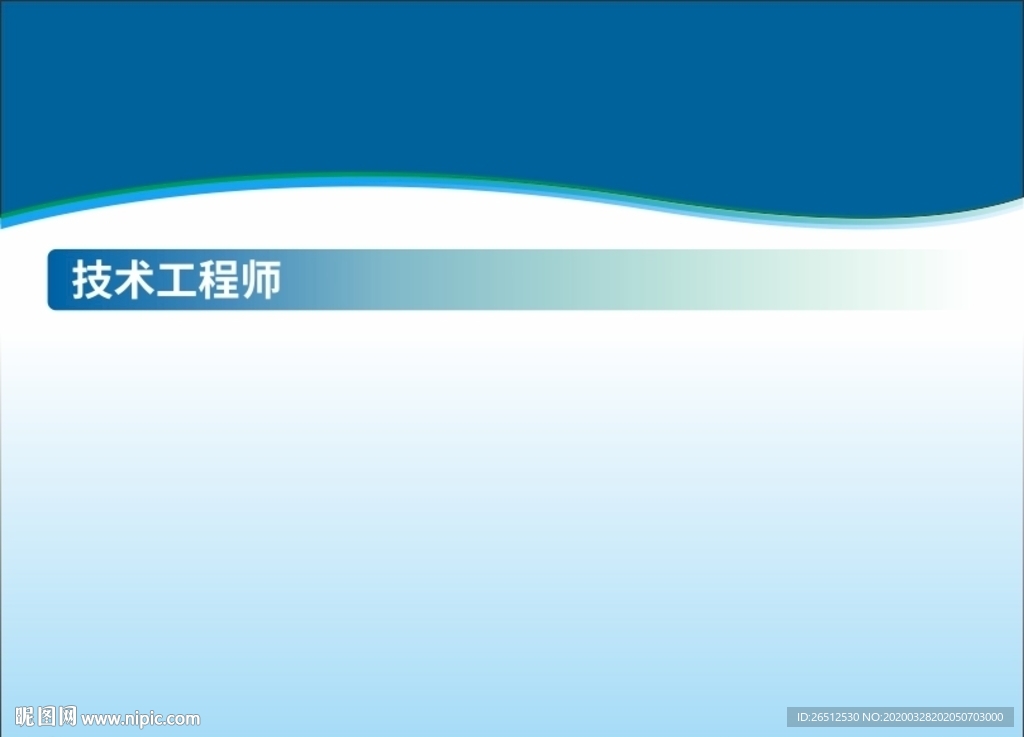 技术工程师

昵图网 www.nipic.com

ID:26512530 NO:20200328202050703000